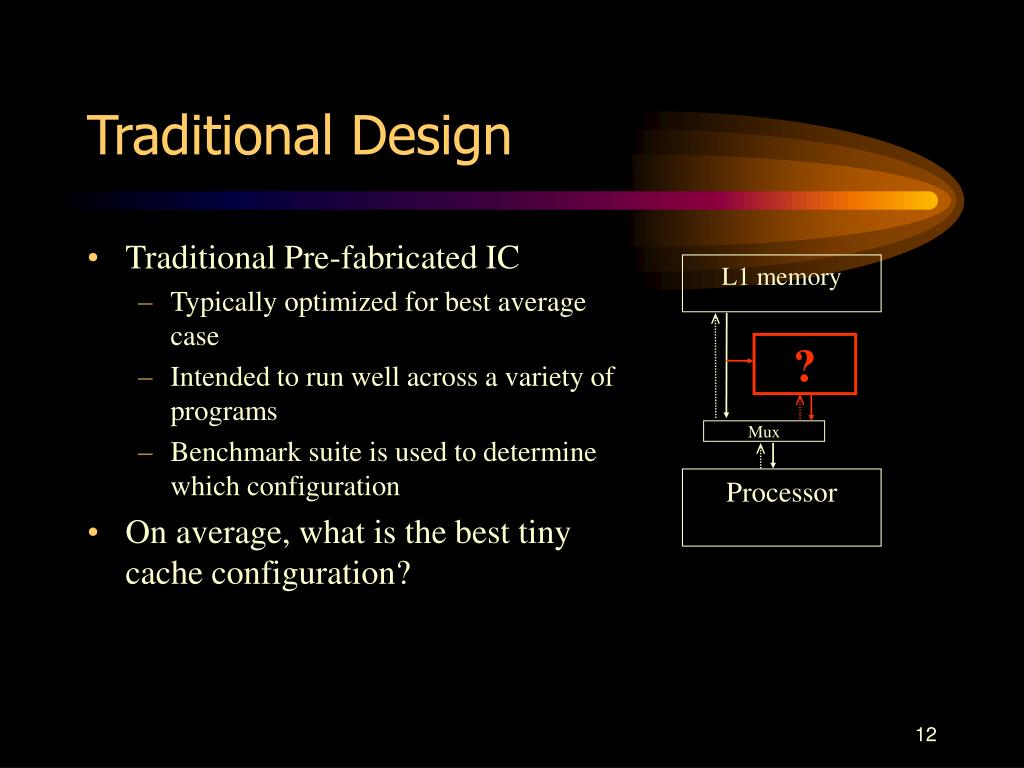 Traditional Design

• Traditional Pre-fabricated IC
– Typically optimized for best average case
– Intended to run well across a variety of programs
– Benchmark suite is used to determine which configuration
• On average, what is the best tiny cache configuration?

L1 memory

?

Mux

Processor

12